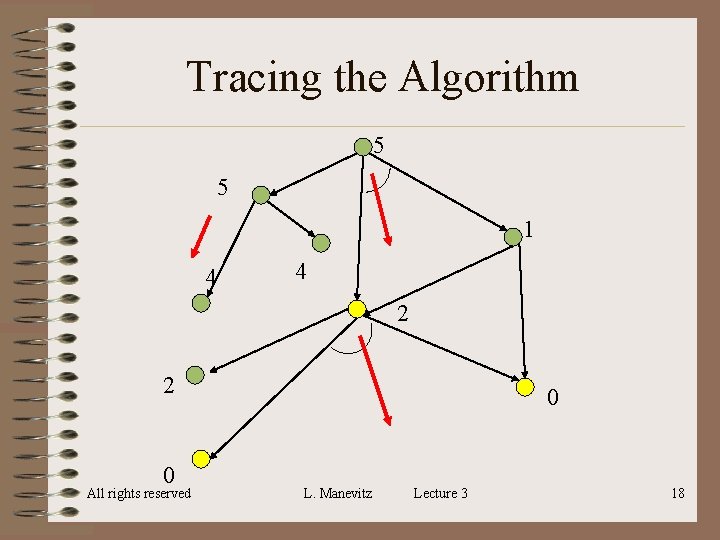 Tracing the Algorithm

5

5

1

4

4

2

2

0

0

All rights reserved L. Manevitz Lecture 3 18